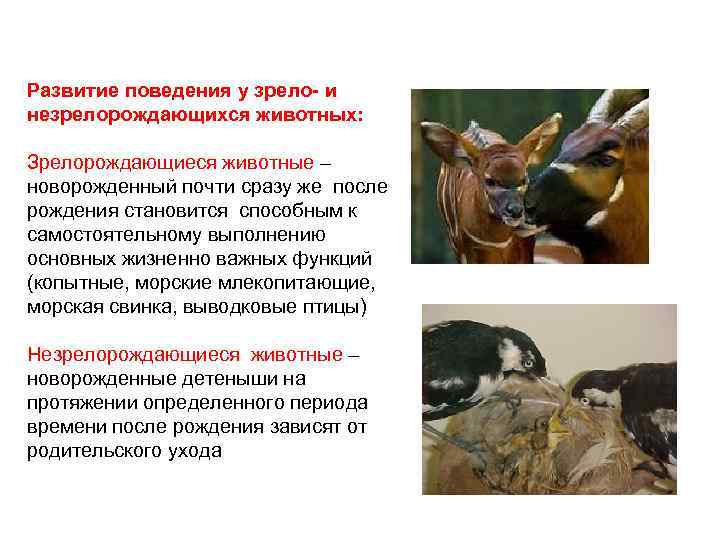 Развитие поведения у зрело- и незрелорождающихся животных:

Зрелорождающиеся животные – новорожденный почти сразу же после рождения становится способным к самостоятельному выполнению основных жизненно важных функций (копытные, морские млекопитающие, морская свинка, выводковые птицы)

Незрелорождающиеся животные – новорожденные детеныши на протяжении определенного периода времени после рождения зависят от родительского ухода